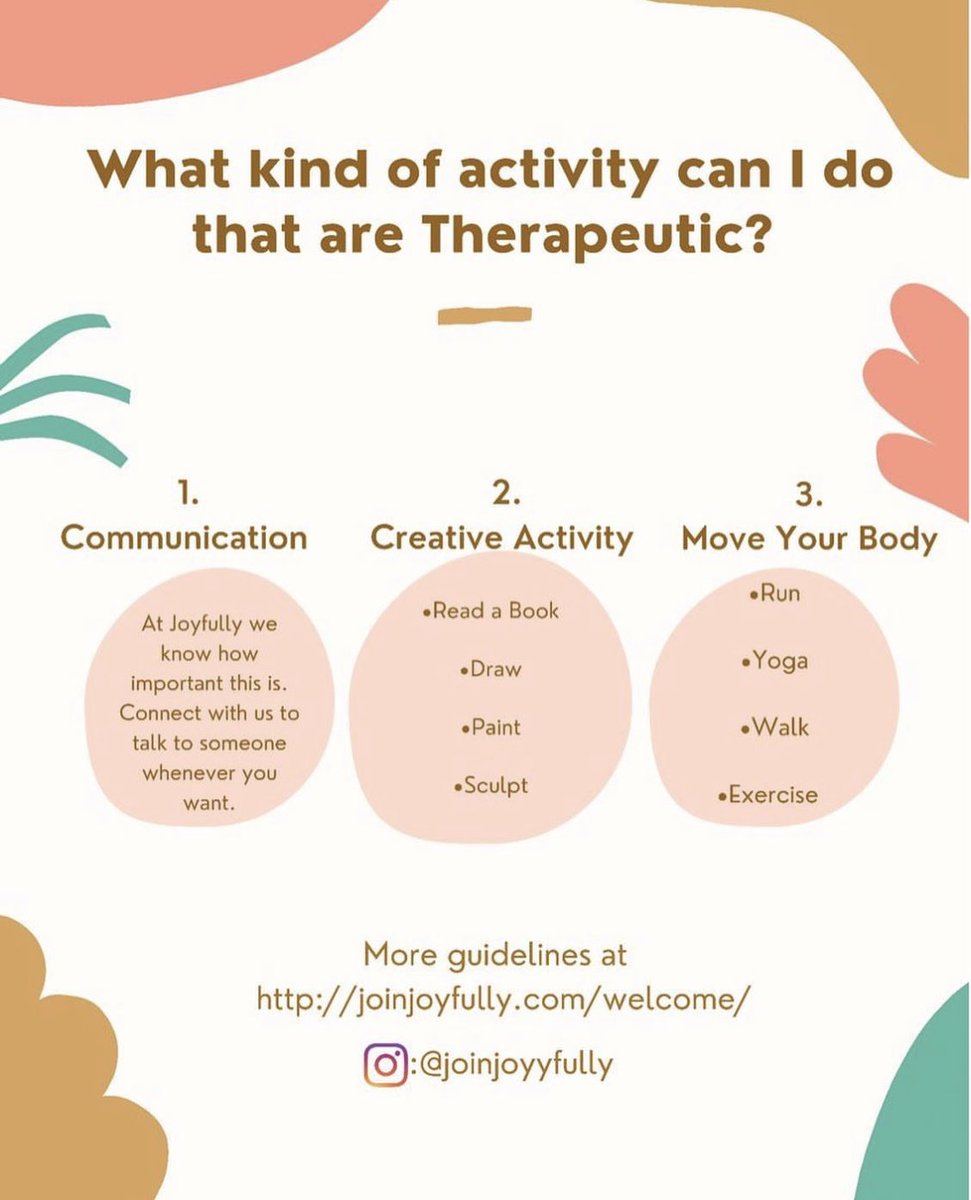 What kind of activity can I do that are Therapeutic?

1.
Communication

At Joyfully we know how important this is. Connect with us to talk to someone whenever you want.

2.
Creative Activity

•Read a Book

•Draw

•Paint

•Sculpt

3.
Move Your Body

•Run

•Yoga

•Walk

•Exercise

More guidelines at
http://joinjoyfully.com/welcome/

:@joinjoyyfully